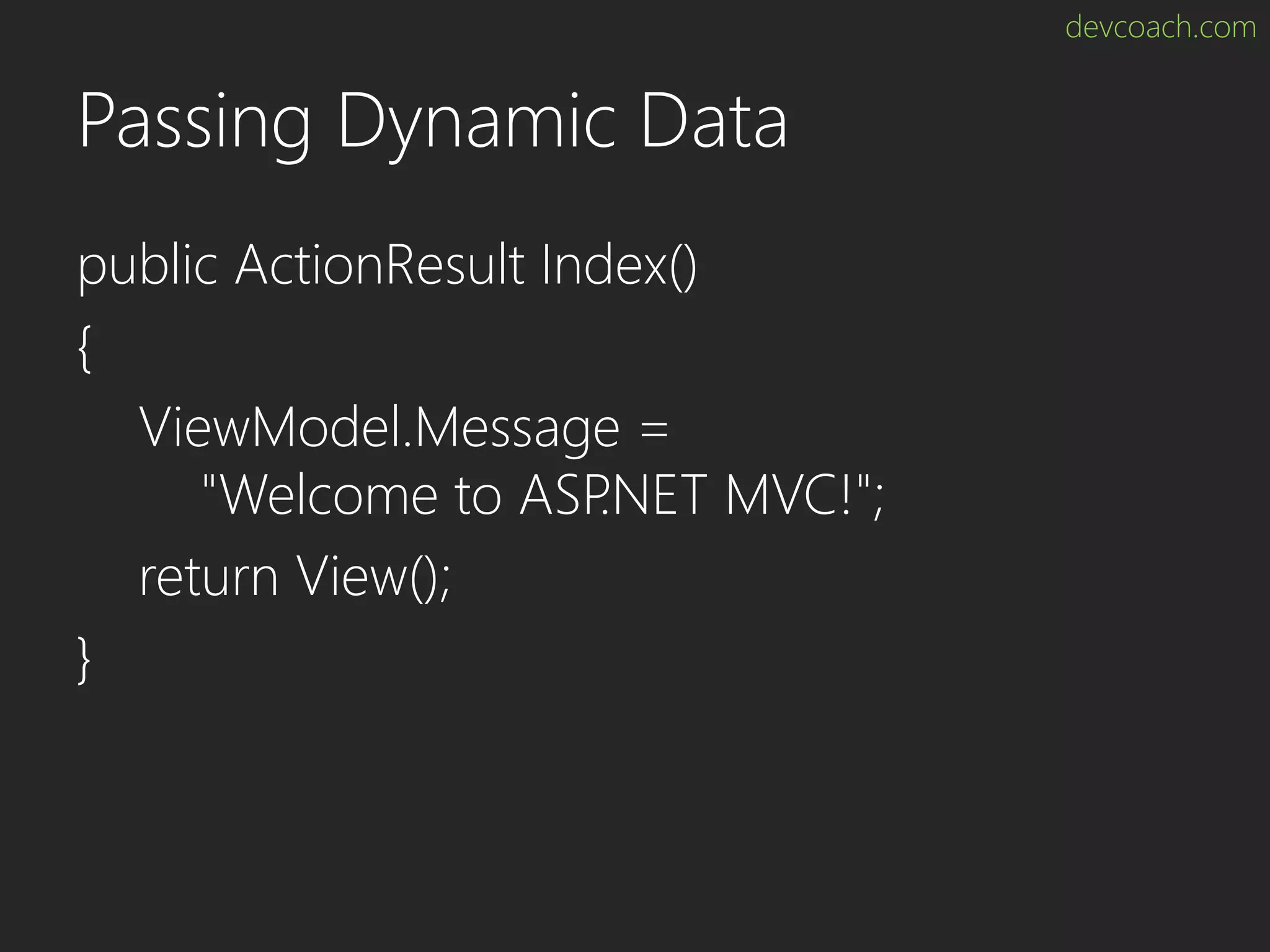 devcoach.com

Passing Dynamic Data

public ActionResult Index()
{
ViewModel.Message =
"Welcome to ASP.NET MVC!";
return View();
}